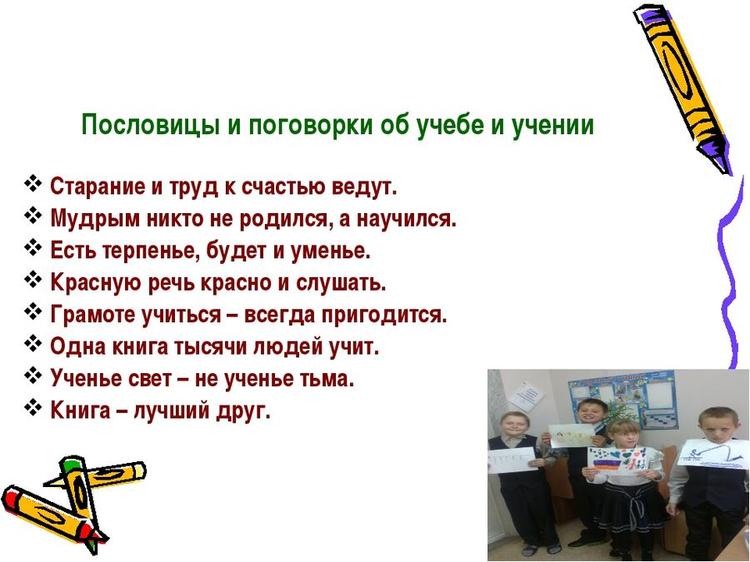 Пословицы и поговорки об учебе и учении

❖ Старание и труд к счастью ведут.
❖ Мудрым никто не родился, а научился.
❖ Есть терпенье, будет и уменье.
❖ Красную речь красно и слушать.
❖ Грамоте учиться – всегда пригодится.
❖ Одна книга тысячи людей учит.
❖ Ученье свет – не ученье тьма.
❖ Книга – лучший друг.